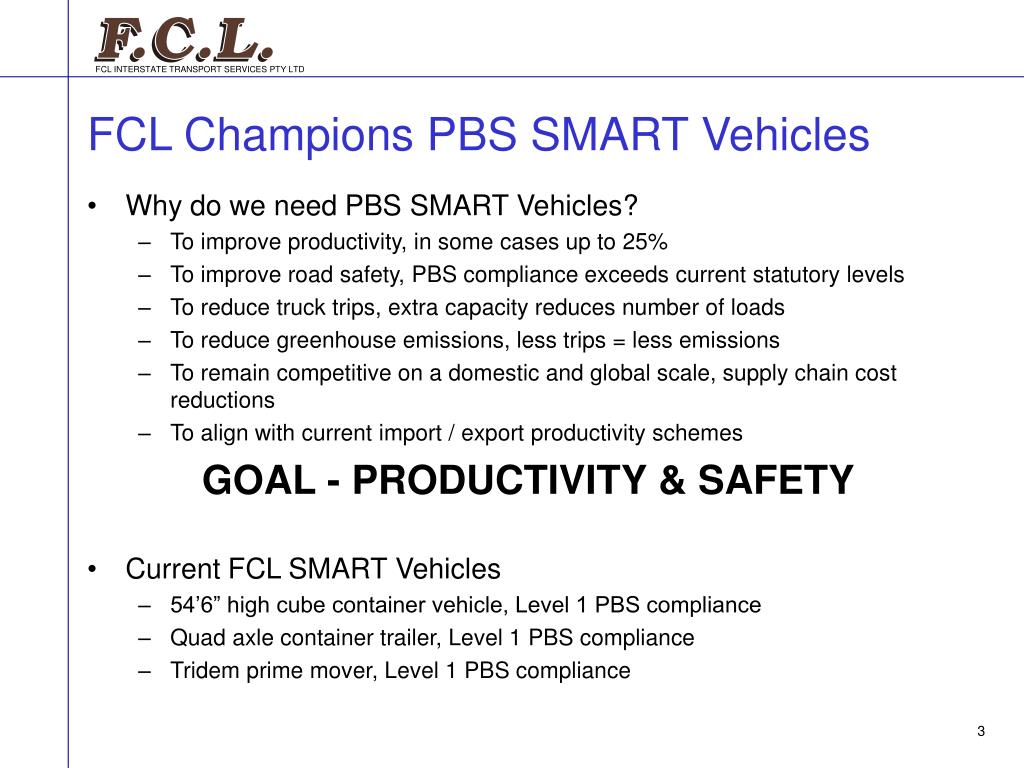 F.C.L.
FCL INTERSTATE TRANSPORT SERVICES PTY LTD

FCL Champions PBS SMART Vehicles

• Why do we need PBS SMART Vehicles?
– To improve productivity, in some cases up to 25%
– To improve road safety, PBS compliance exceeds current statutory levels
– To reduce truck trips, extra capacity reduces number of loads
– To reduce greenhouse emissions, less trips = less emissions
– To remain competitive on a domestic and global scale, supply chain cost reductions
– To align with current import / export productivity schemes

GOAL - PRODUCTIVITY & SAFETY

• Current FCL SMART Vehicles
– 54’6” high cube container vehicle, Level 1 PBS compliance
– Quad axle container trailer, Level 1 PBS compliance
– Tridem prime mover, Level 1 PBS compliance

3